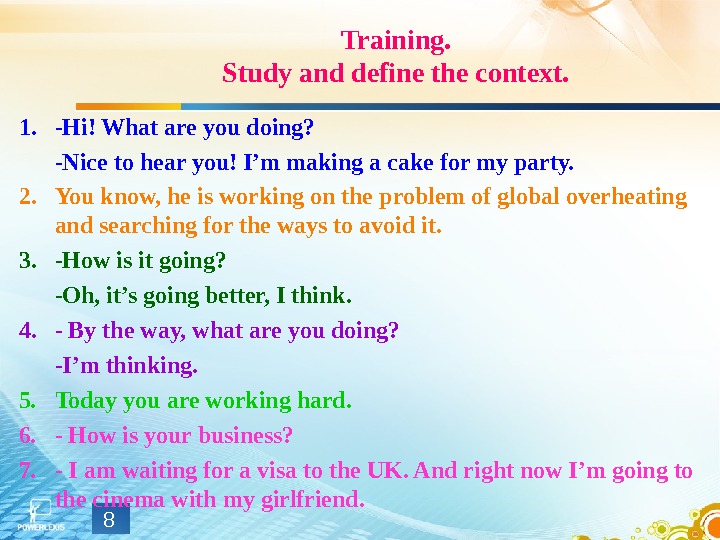 Training.
Study and define the context.

1. -Hi! What are you doing?
-Nice to hear you! I’m making a cake for my party.
2. You know, he is working on the problem of global overheating and searching for the ways to avoid it.
3. -How is it going?
-Oh, it’s going better, I think.
4. - By the way, what are you doing?
-I’m thinking.
5. Today you are working hard.
6. - How is your business?
7. - I am waiting for a visa to the UK. And right now I’m going to the cinema with my girlfriend.

POWERLEXIS
8